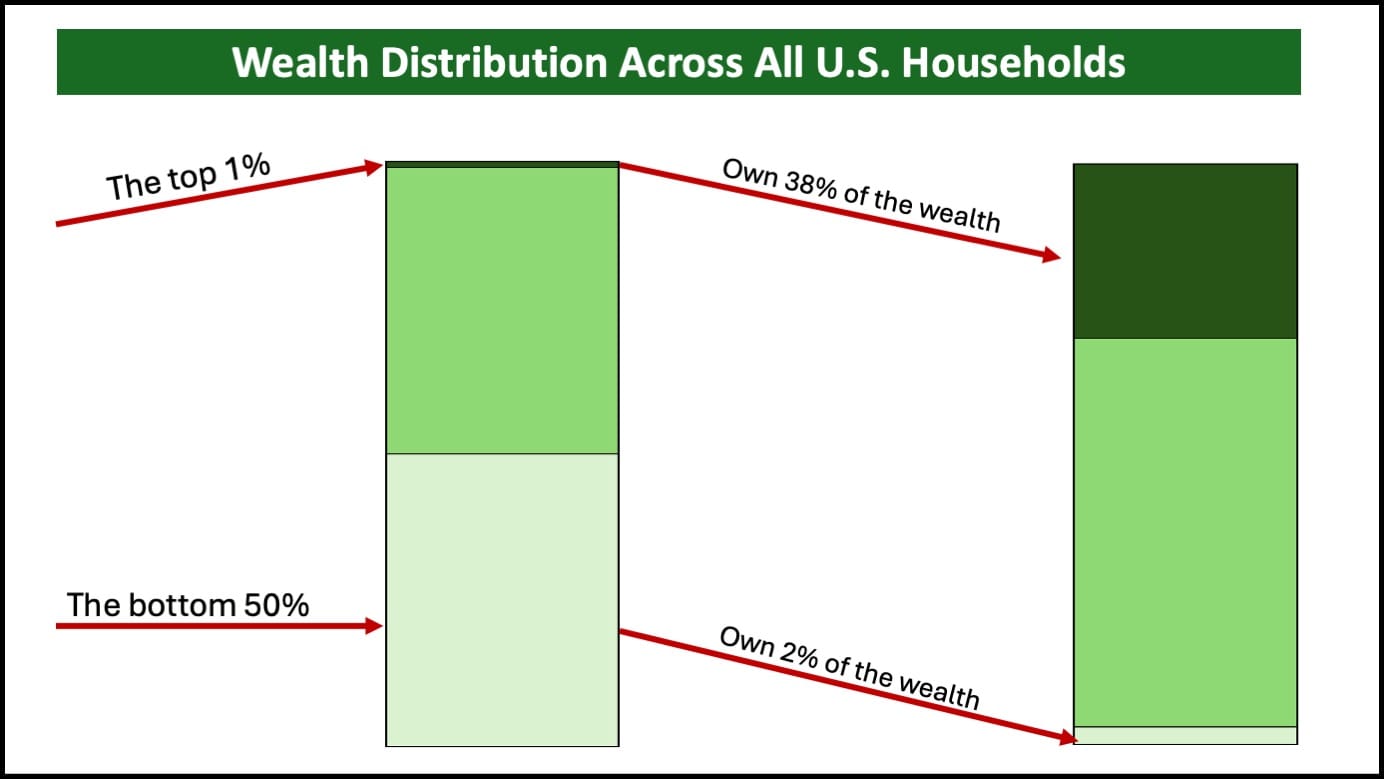 Wealth Distribution Across All U.S. Households

The top 1%

Own 38% of the wealth

The bottom 50%

Own 2% of the wealth